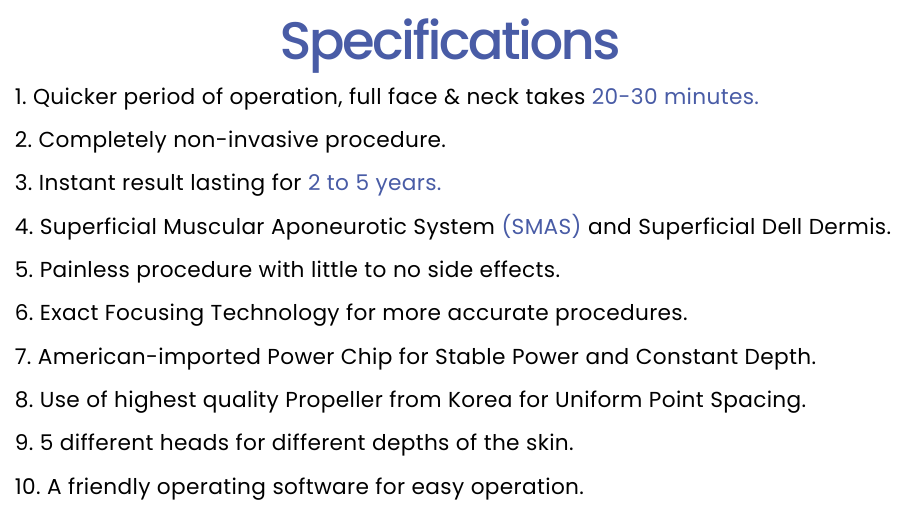 Specifications

1. Quicker period of operation, full face & neck takes 20-30 minutes.

2. Completely non-invasive procedure.

3. Instant result lasting for 2 to 5 years.

4. Superficial Muscular Aponeurotic System (SMAS) and Superficial Dell Dermis.

5. Painless procedure with little to no side effects.

6. Exact Focusing Technology for more accurate procedures.

7. American-imported Power Chip for Stable Power and Constant Depth.

8. Use of highest quality Propeller from Korea for Uniform Point Spacing.

9. 5 different heads for different depths of the skin.

10. A friendly operating software for easy operation.